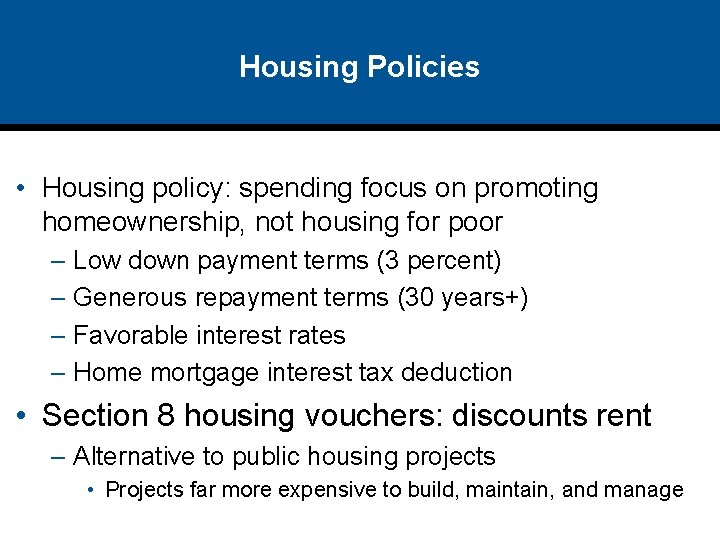 Housing Policies

• Housing policy: spending focus on promoting homeownership, not housing for poor
– Low down payment terms (3 percent)
– Generous repayment terms (30 years+)
– Favorable interest rates
– Home mortgage interest tax deduction

• Section 8 housing vouchers: discounts rent
– Alternative to public housing projects
• Projects far more expensive to build, maintain, and manage